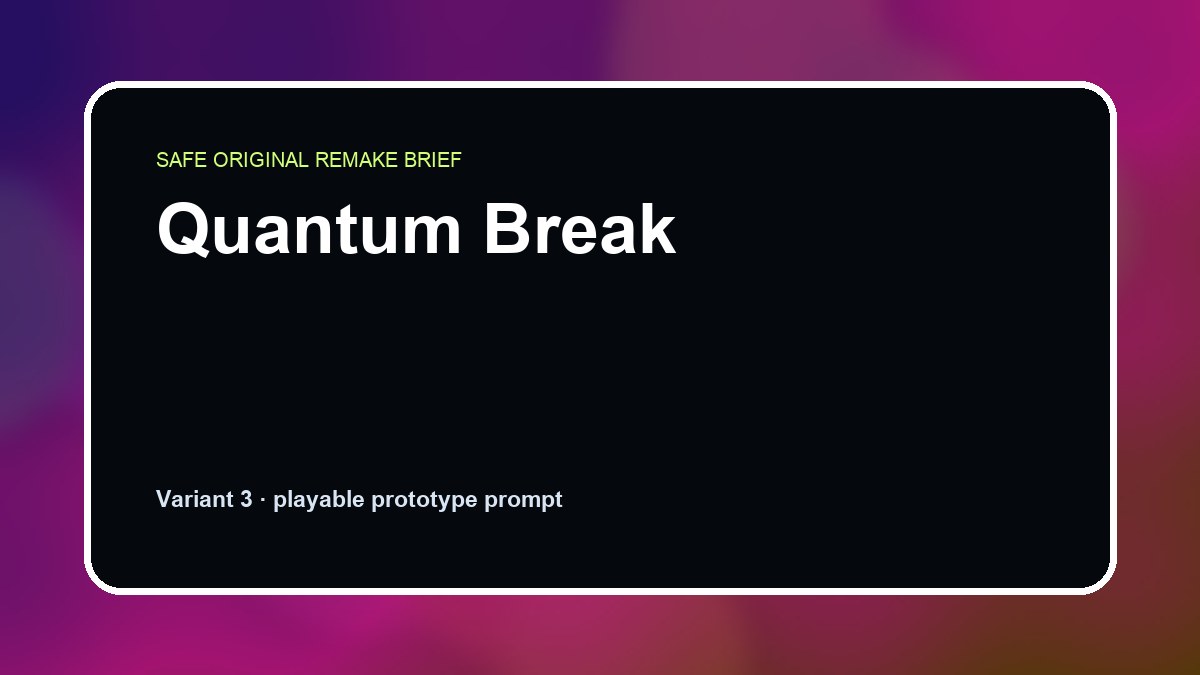 SAFE ORIGINAL REMAKE BRIEF

Quantum Break

Variant 3 · playable prototype prompt